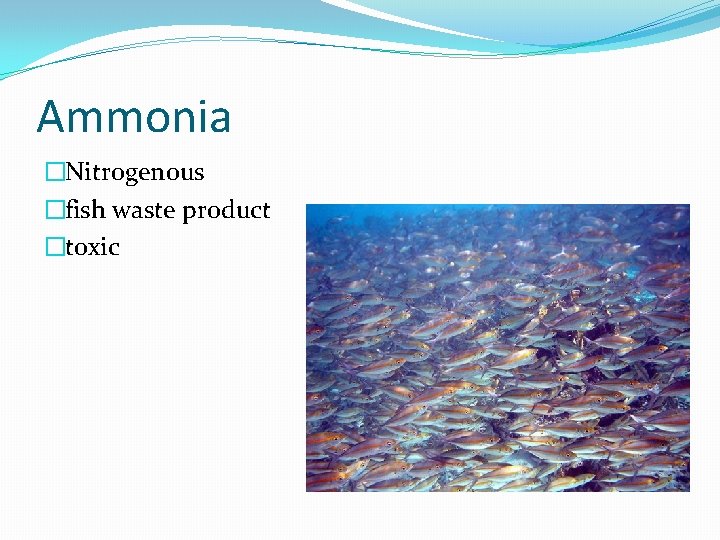 Ammonia

□Nitrogenous
□fish waste product
□toxic